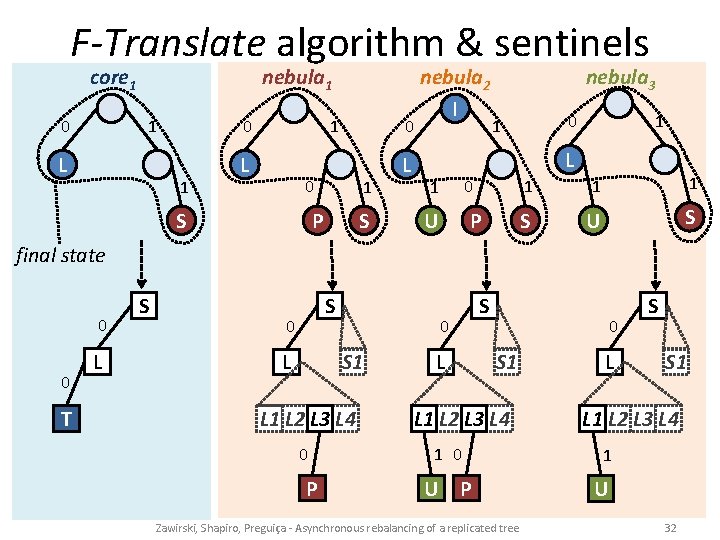 F-Translate algorithm & sentinels

core$_1$

0 1 L 1 S

final state

S 0 L 0 T

nebula$_1$

0 1 L 0 1 P S

S 0 L S1 L1 L2 L3 L4 0 P

nebula$_2$

I 0 1 L 1 0 1 U P S

S 0 L S1 L1 L2 L3 L4 1 0 U P

nebula$_3$

0 1 L 1 1 U S

S 0 L S1 L1 L2 L3 L4 1 U

Zawirski, Shapiro, Preguiça - Asynchronous rebalancing of a replicated tree

32